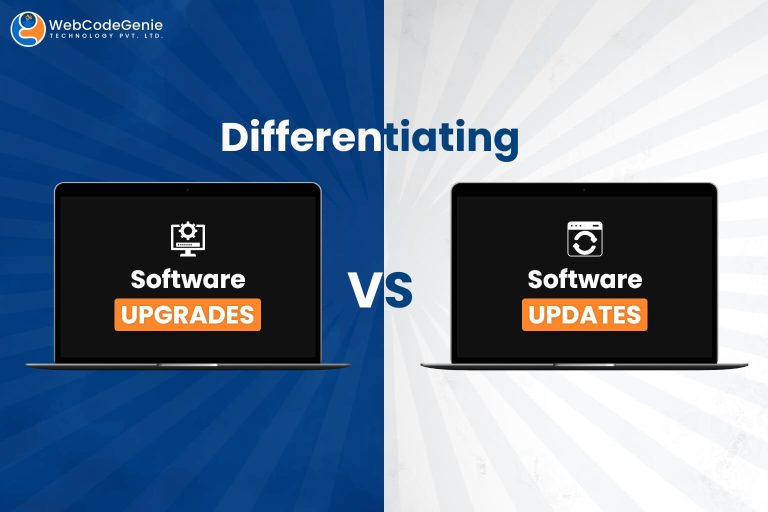 WebCodeGenie
TECHNOLOGY PVT. LTD.

Differentiating

Software
UPGRADES

VS

Software
UPDATES